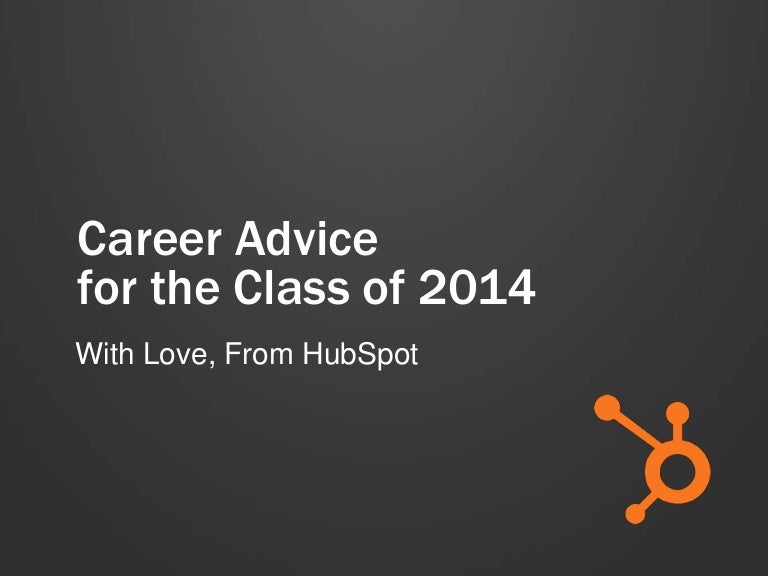 Career Advice
for the Class of 2014

With Love, From HubSpot